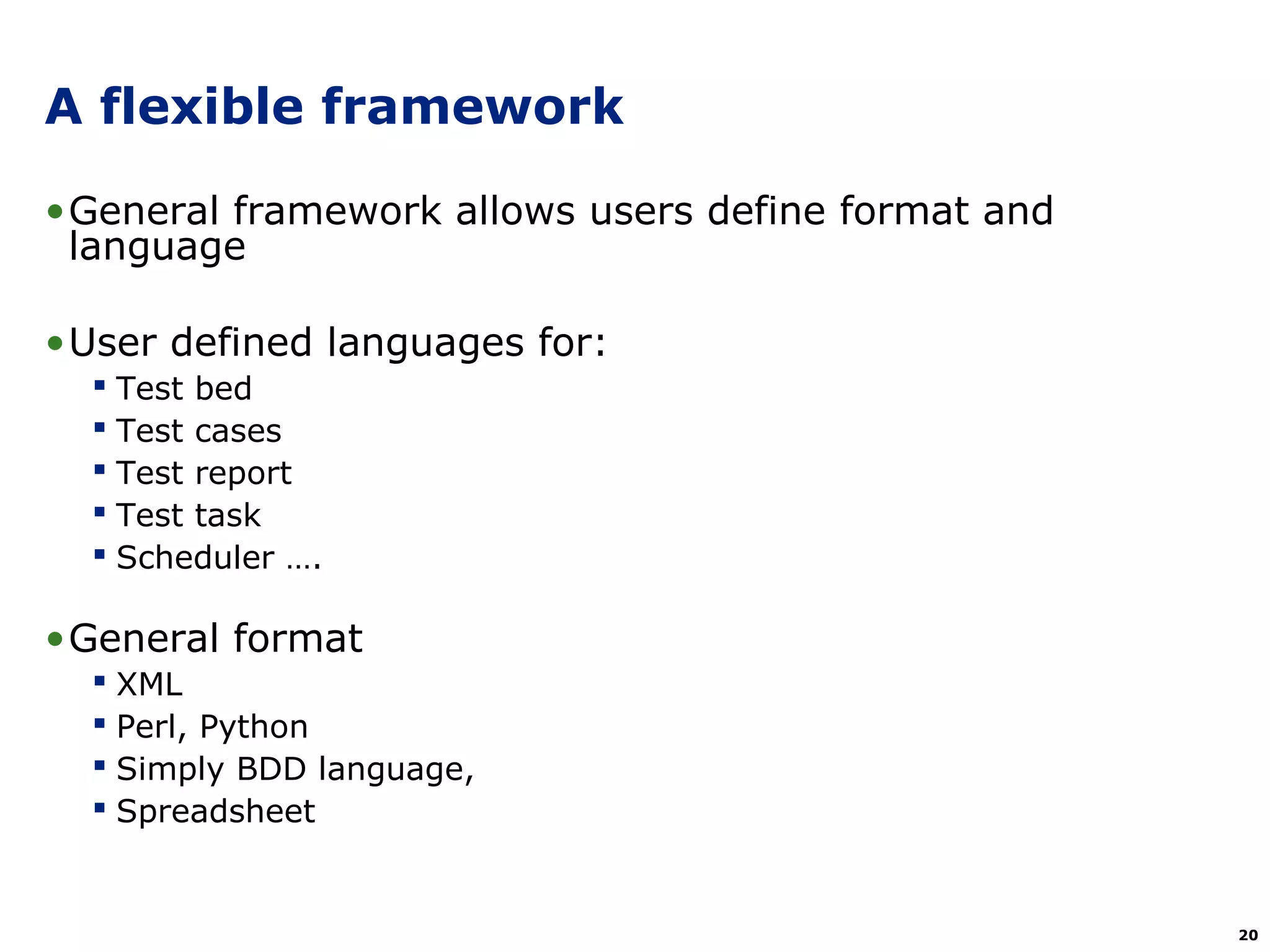 A flexible framework

• General framework allows users define format and language

• User defined languages for:
  ▪ Test bed
  ▪ Test cases
  ▪ Test report
  ▪ Test task
  ▪ Scheduler ….

• General format
  ▪ XML
  ▪ Perl, Python
  ▪ Simply BDD language,
  ▪ Spreadsheet

20